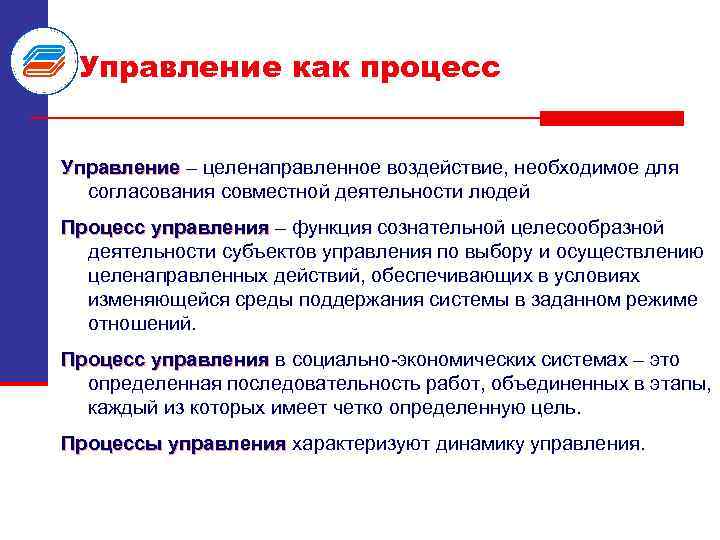 Управление как процесс

Управление – целенаправленное воздействие, необходимое для согласования совместной деятельности людей

Процесс управления – функция сознательной целесообразной деятельности субъектов управления по выбору и осуществлению целенаправленных действий, обеспечивающих в условиях изменяющейся среды поддержания системы в заданном режиме отношений.

Процесс управления в социально-экономических системах – это определенная последовательность работ, объединенных в этапы, каждый из которых имеет четко определенную цель.

Процессы управления характеризуют динамику управления.